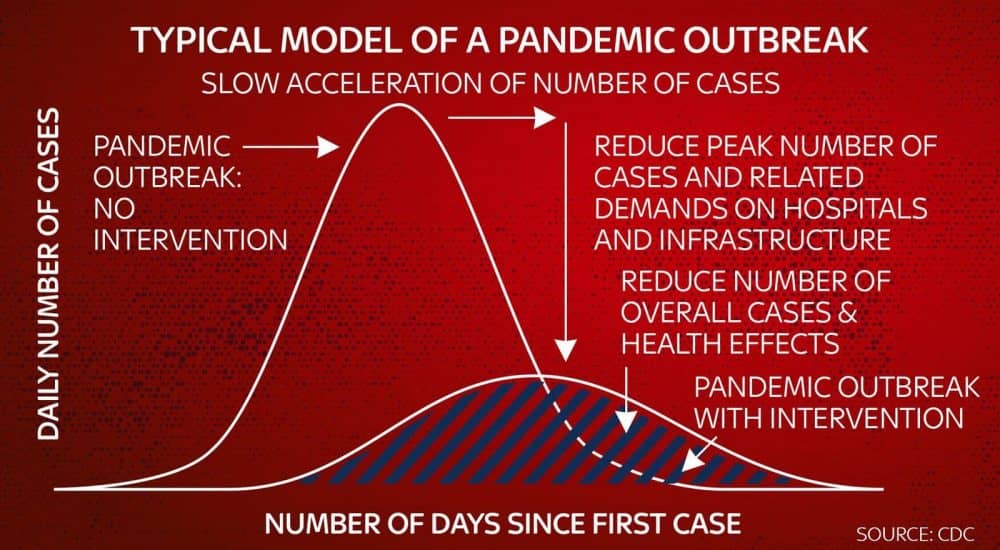 TYPICAL MODEL OF A PANDEMIC OUTBREAK

SLOW ACCELERATION OF NUMBER OF CASES

DAILY NUMBER OF CASES

PANDEMIC OUTBREAK: NO INTERVENTION

REDUCE PEAK NUMBER OF CASES AND RELATED DEMANDS ON HOSPITALS AND INFRASTRUCTURE

REDUCE NUMBER OF OVERALL CASES & HEALTH EFFECTS

PANDEMIC OUTBREAK WITH INTERVENTION

NUMBER OF DAYS SINCE FIRST CASE

SOURCE: CDC